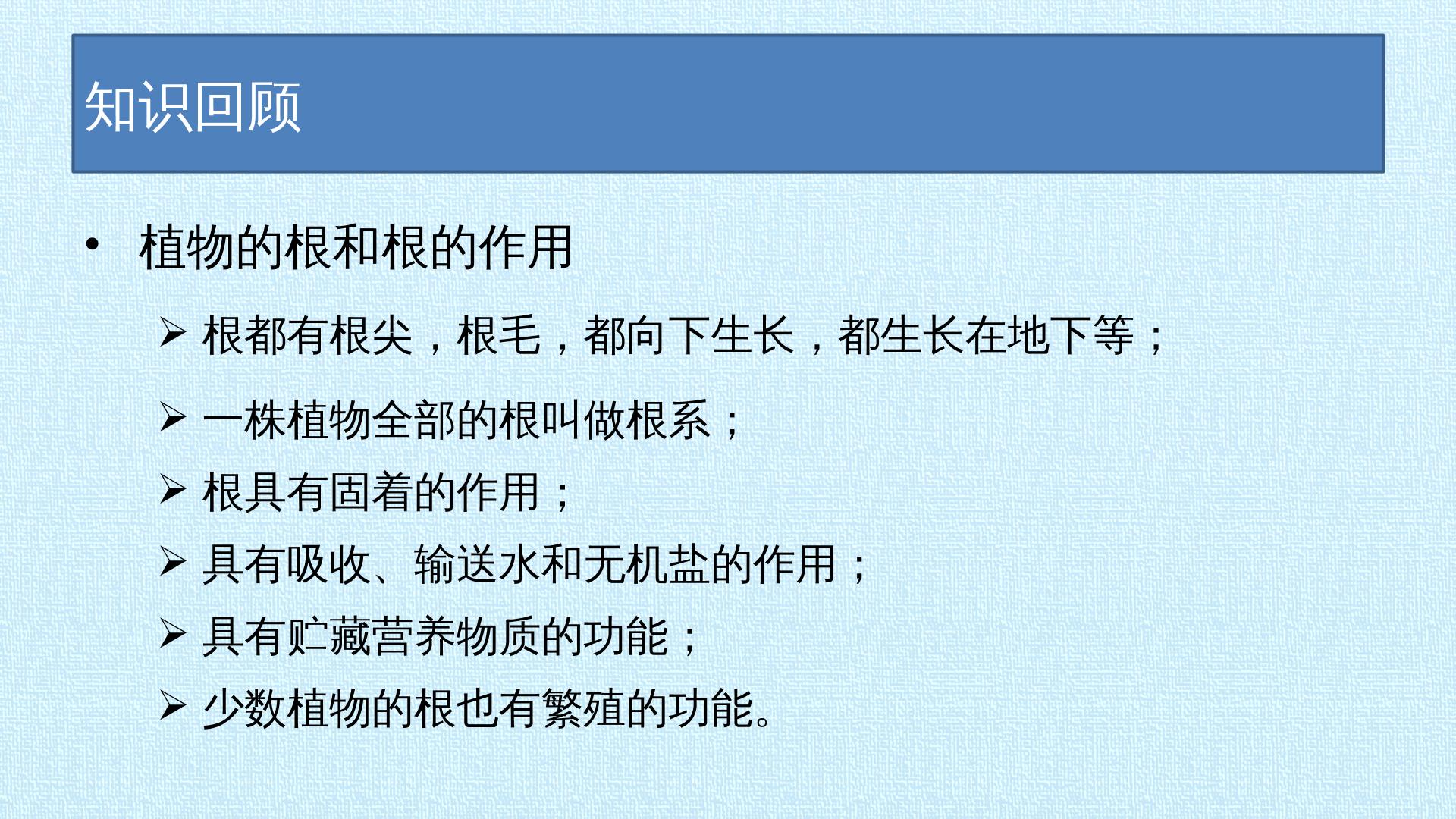 知识回顾

• 植物的根和根的作用

➢ 根都有根尖，根毛，都向下生长，都生长在地下等；

➢ 一株植物全部的根叫做根系；

➢ 根具有固着的作用；

➢ 具有吸收、输送水和无机盐的作用；

➢ 具有贮藏营养物质的功能；

➢ 少数植物的根也有繁殖的功能。